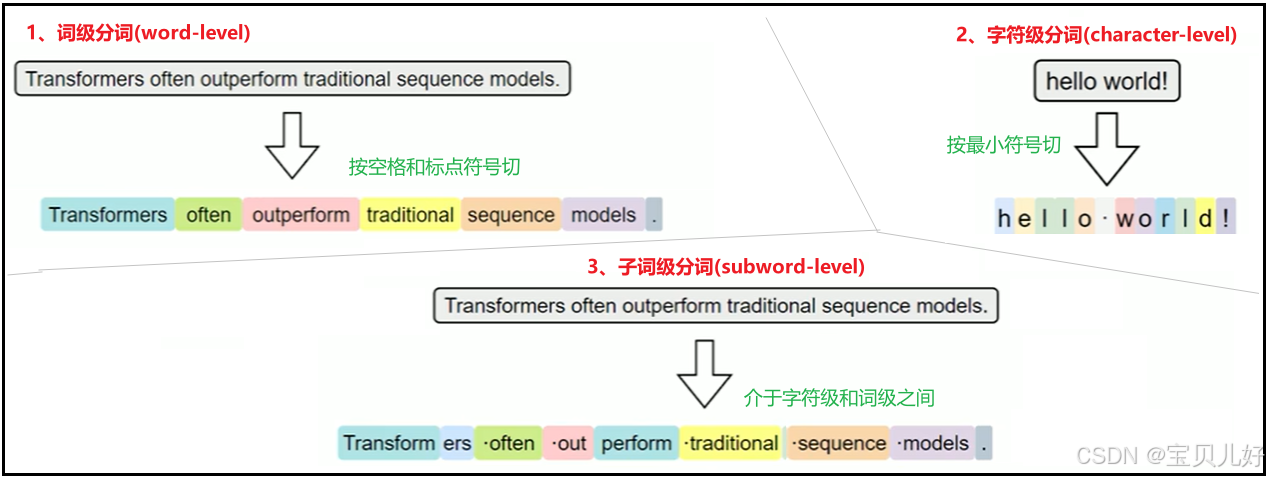 1、词级分词(word-level)

Transformers often outperform traditional sequence models.

按空格和标点符号切

Transformers often outperform traditional sequence models .

2、字符级分词(character-level)

hello world!

按最小符号切

h e l l o · w o r l d !

3、子词级分词(subword-level)

Transformers often outperform traditional sequence models.

介于字符级和词级之间

Transform ers ·often ·out perform ·traditional ·sequence ·models .

CSDN @宝贝儿好